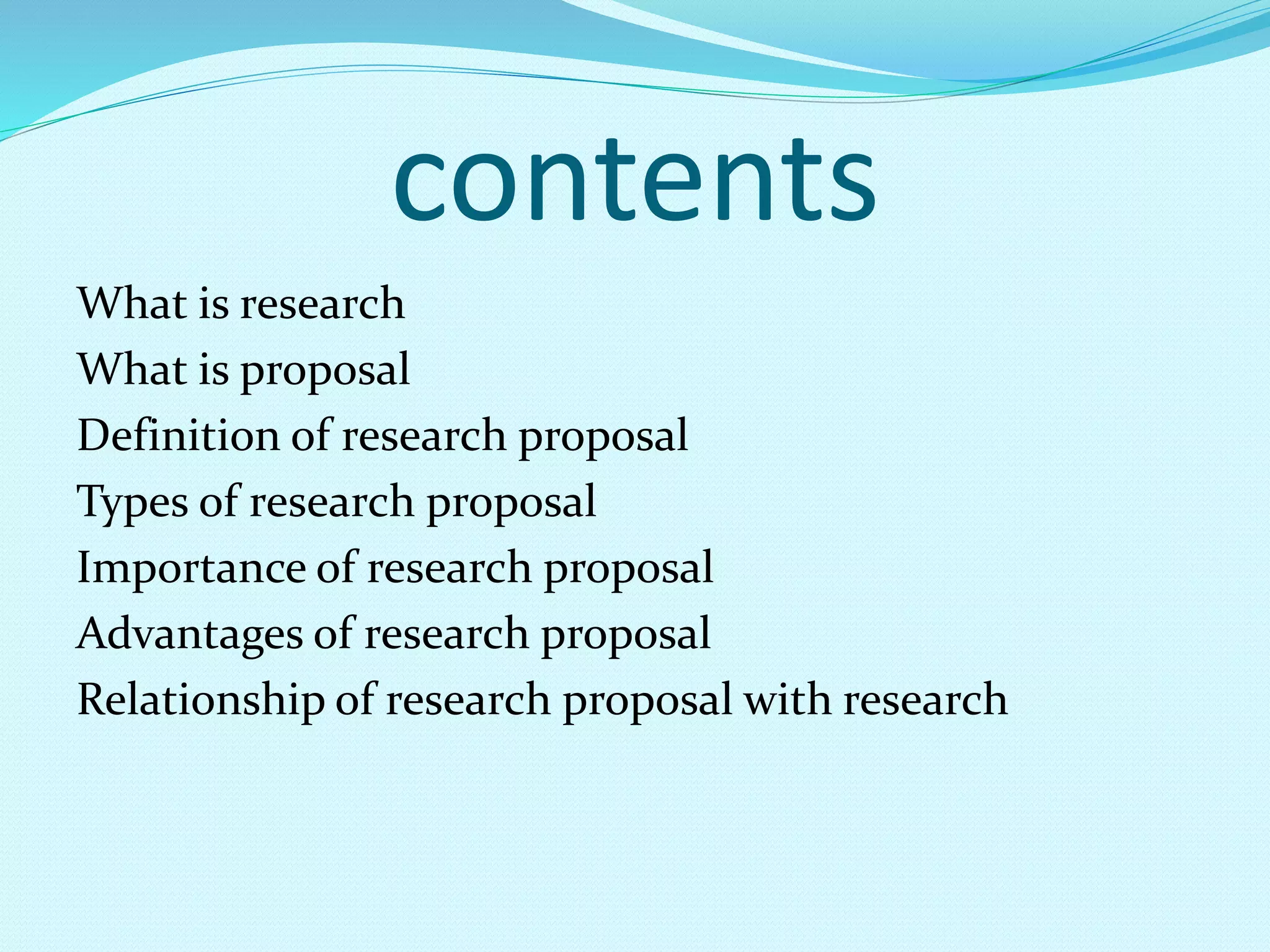 contents

What is research
What is proposal
Definition of research proposal
Types of research proposal
Importance of research proposal
Advantages of research proposal
Relationship of research proposal with research